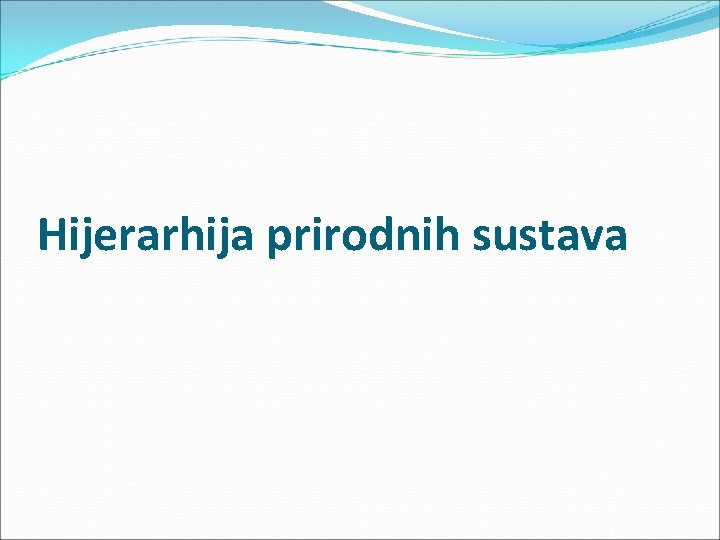 Hijerarhija prirodnih sustava